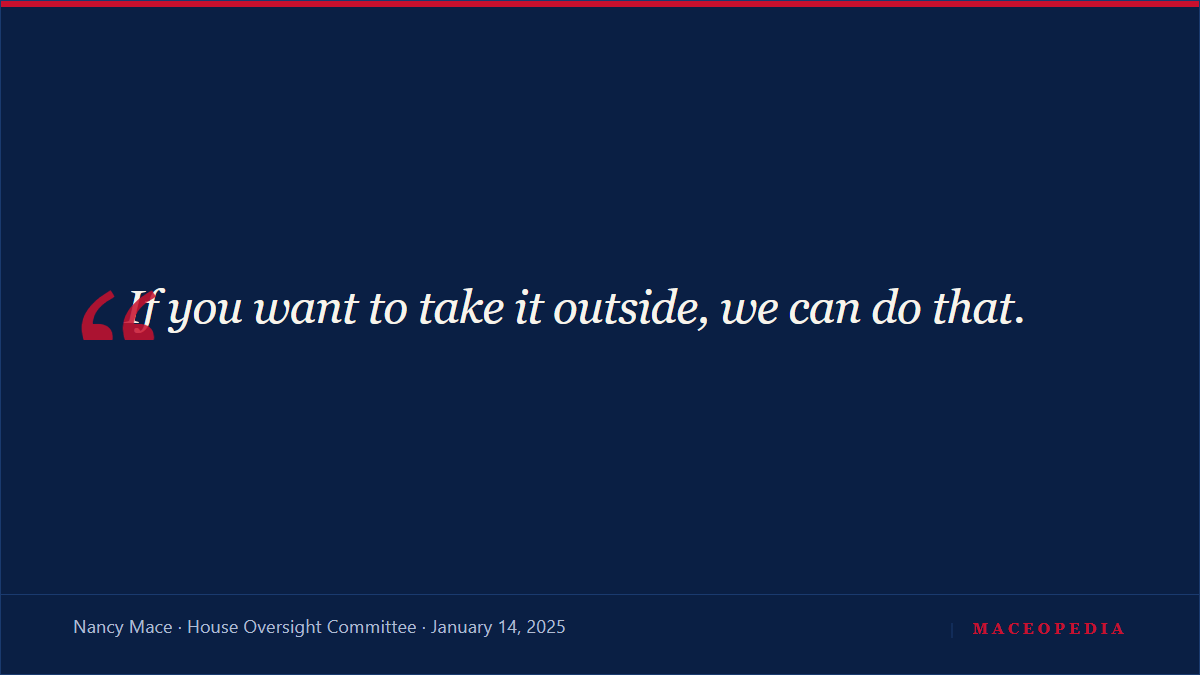 “If you want to take it outside, we can do that.

Nancy Mace · House Oversight Committee · January 14, 2025

MACEOPEDIA